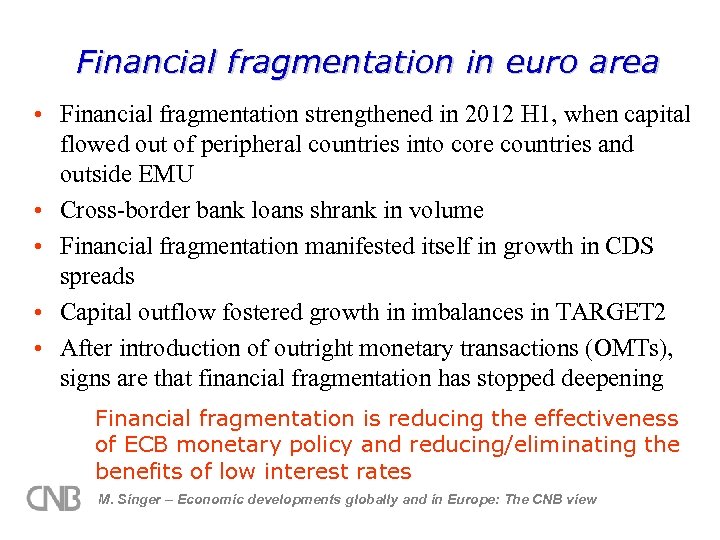 Financial fragmentation in euro area

• Financial fragmentation strengthened in 2012 H1, when capital flowed out of peripheral countries into core countries and outside EMU

• Cross-border bank loans shrank in volume

• Financial fragmentation manifested itself in growth in CDS spreads

• Capital outflow fostered growth in imbalances in TARGET2

• After introduction of outright monetary transactions (OMTs), signs are that financial fragmentation has stopped deepening

Financial fragmentation is reducing the effectiveness of ECB monetary policy and reducing/eliminating the benefits of low interest rates

CNB

M. Singer – Economic developments globally and in Europe: The CNB view